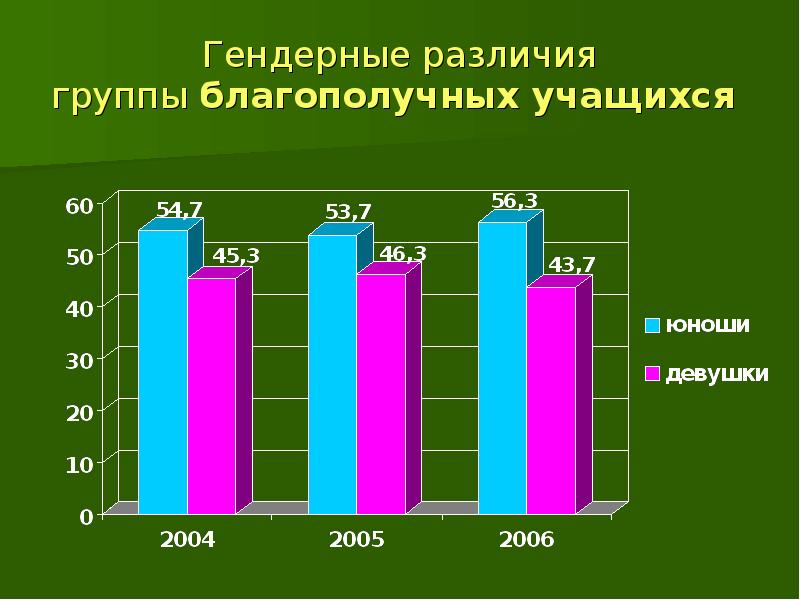 Гендерные различия группы благополучных учащихся

60
50
40
30
20
10
0

54,7
45,3
53,7
46,3
56,3
43,7

2004
2005
2006

юноши
девушки